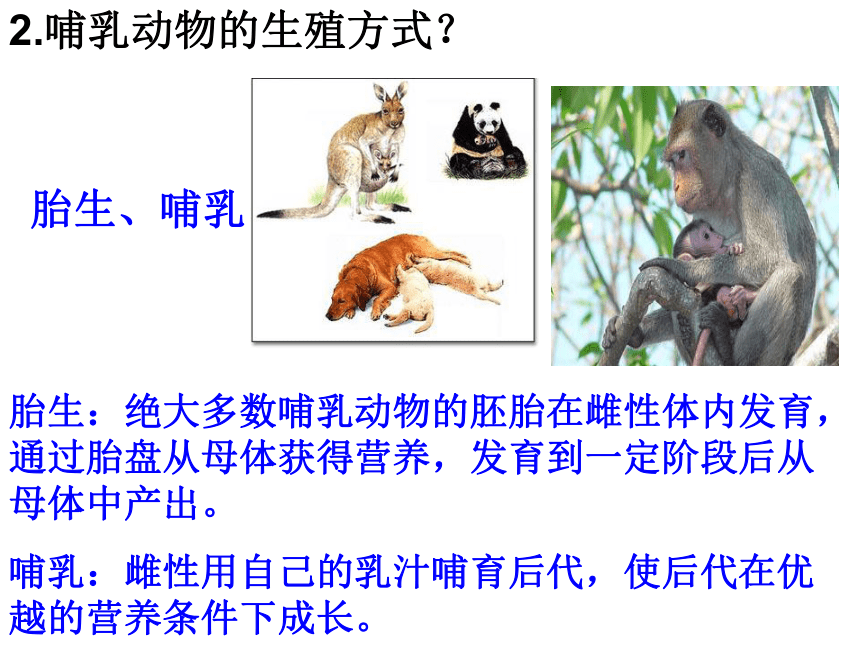 2.哺乳动物的生殖方式？

胎生、哺乳

胎生：绝大多数哺乳动物的胚胎在雌性体内发育，通过胎盘从母体获得营养，发育到一定阶段后从母体中产出。

哺乳：雌性用自己的乳汁哺育后代，使后代在优越的营养条件下成长。